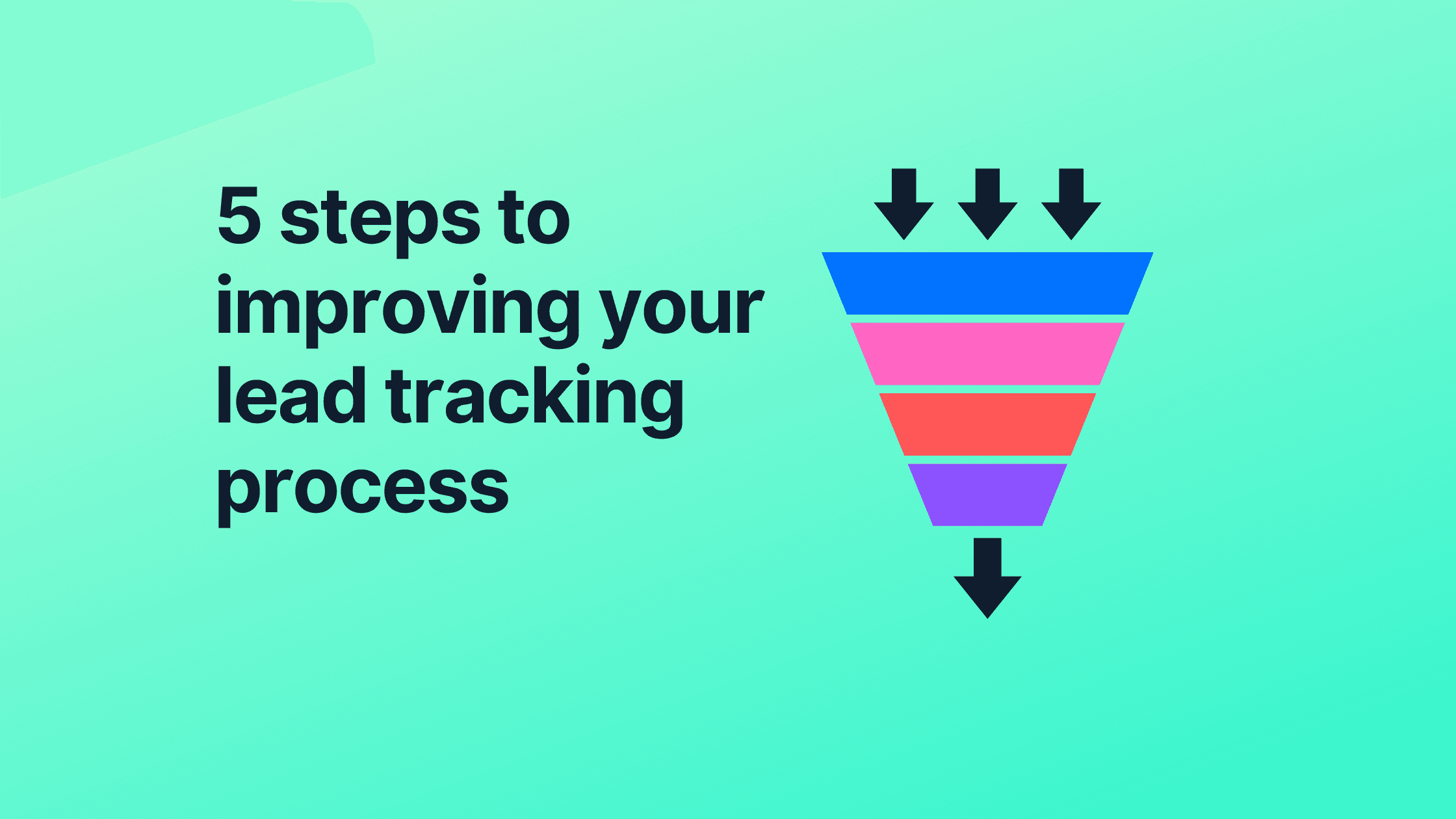 5 steps to improving your lead tracking process